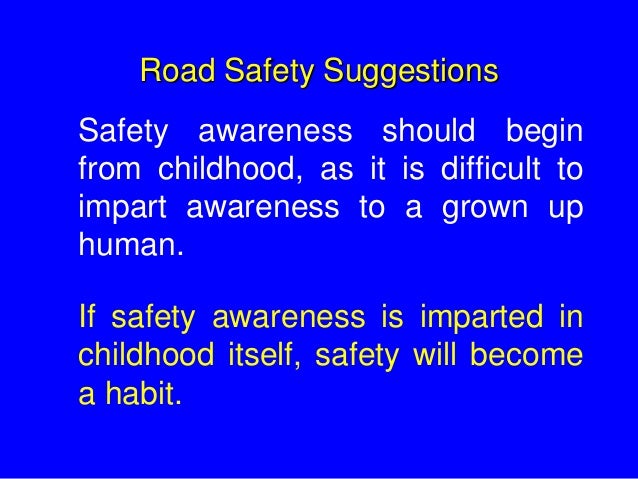 Road Safety Suggestions

Safety awareness should begin from childhood, as it is difficult to impart awareness to a grown up human.

If safety awareness is imparted in childhood itself, safety will become a habit.